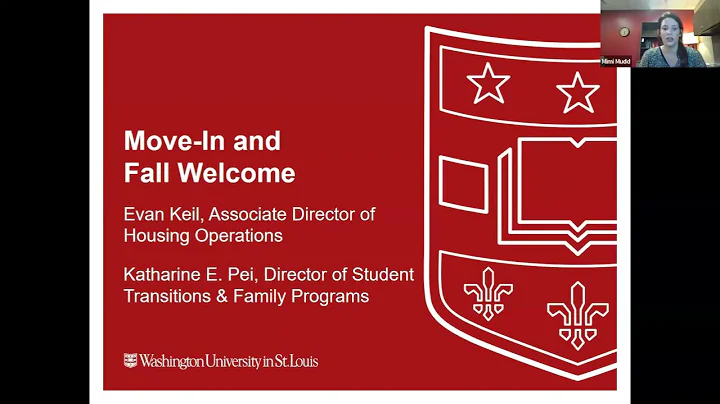 Mimi Mudd

Move-In and Fall Welcome

Evan Keil, Associate Director of Housing Operations

Katharine E. Pei, Director of Student Transitions & Family Programs

Washington University in St. Louis